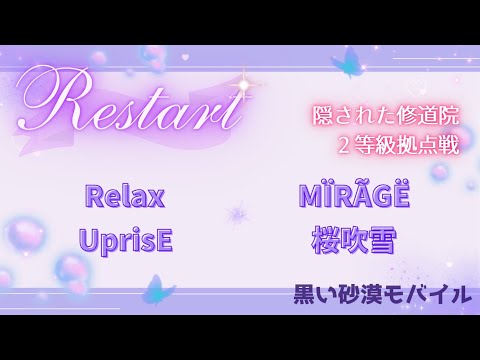 Restart

隠された修道院
２等級拠点戦

Relax
UprisE

MÏRÃGË
桜吹雪

黒い砂漠モバイル